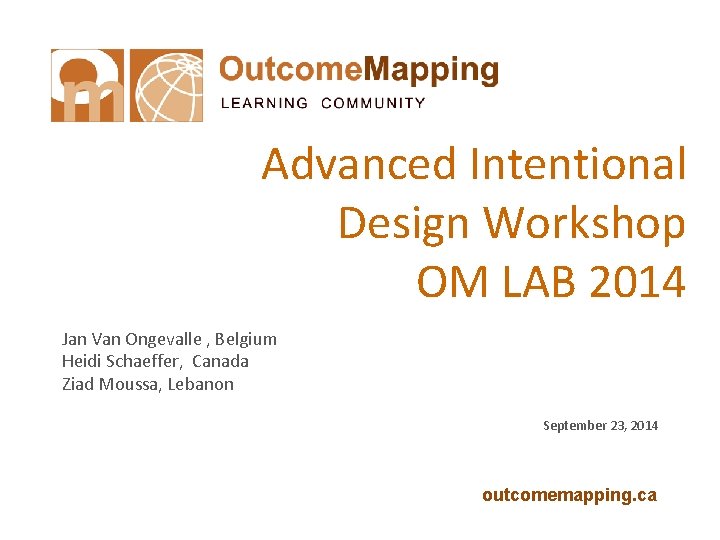 OutcomeMapping
LEARNING COMMUNITY

Advanced Intentional Design Workshop OM LAB 2014

Jan Van Ongevalle , Belgium
Heidi Schaeffer, Canada
Ziad Moussa, Lebanon

September 23, 2014

outcomemapping.ca